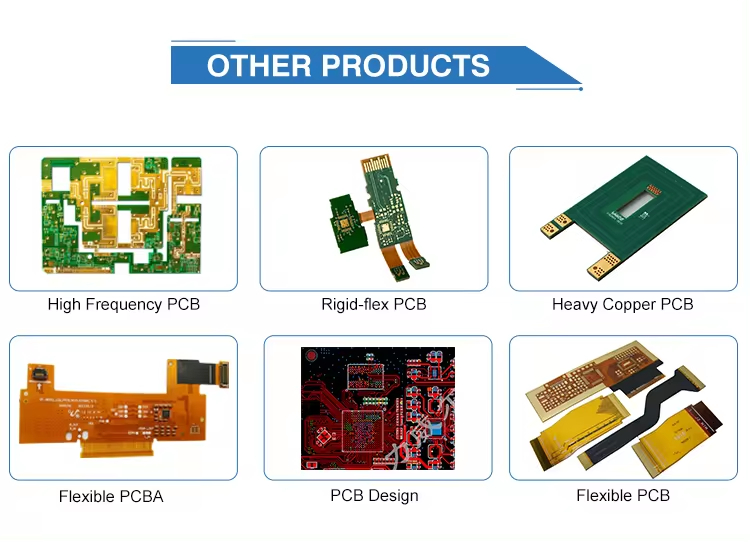 OTHER PRODUCTS

High Frequency PCB

Rigid-flex PCB

Heavy Copper PCB

Flexible PCBA

PCB Design

Flexible PCB